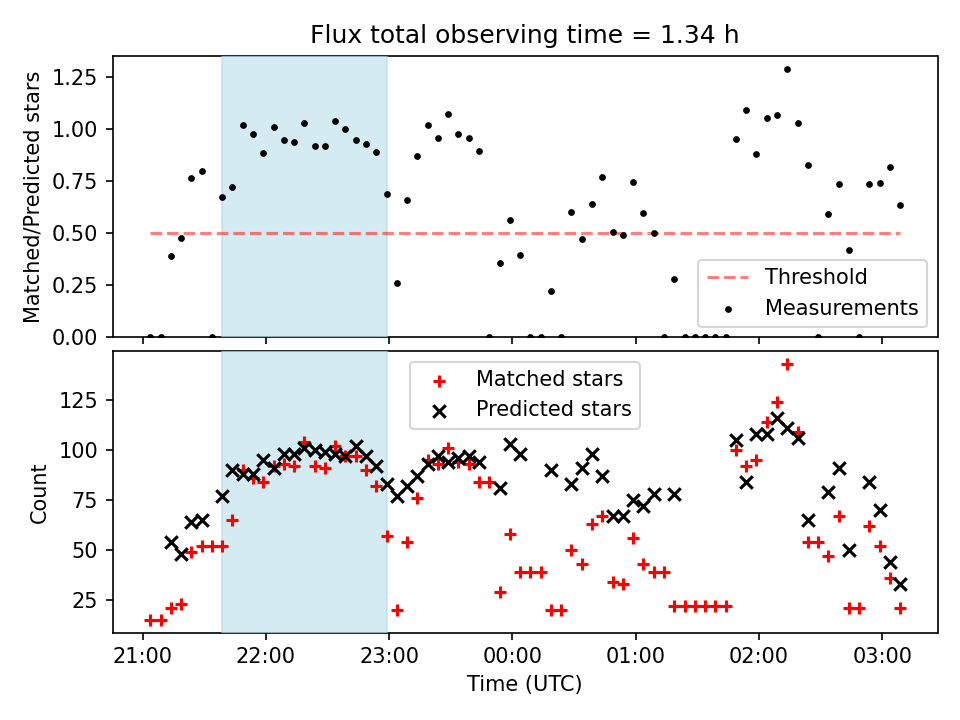 Flux total observing time = 1.34 h

Matched/Predicted stars

1.25
1.00
0.75
0.50
0.25
0.00

Threshold
Measurements

Count

125
100
75
50
25

Matched stars
Predicted stars

21:00
22:00
23:00
00:00
01:00
02:00
03:00

Time (UTC)